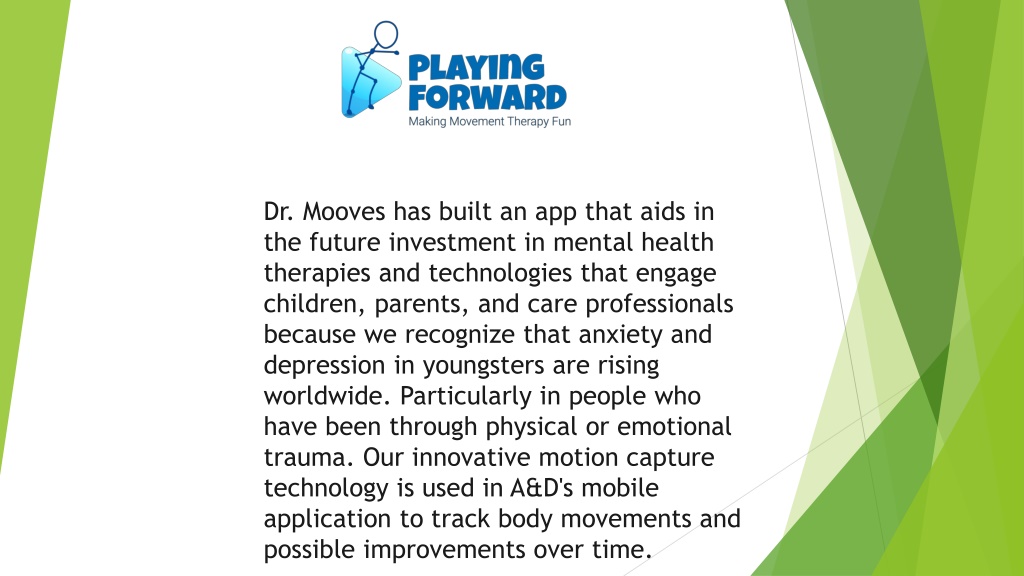 PLAYING FORWARD
Making Movement Therapy Fun

Dr. Mooves has built an app that aids in the future investment in mental health therapies and technologies that engage children, parents, and care professionals because we recognize that anxiety and depression in youngsters are rising worldwide. Particularly in people who have been through physical or emotional trauma. Our innovative motion capture technology is used in A&D's mobile application to track body movements and possible improvements over time.